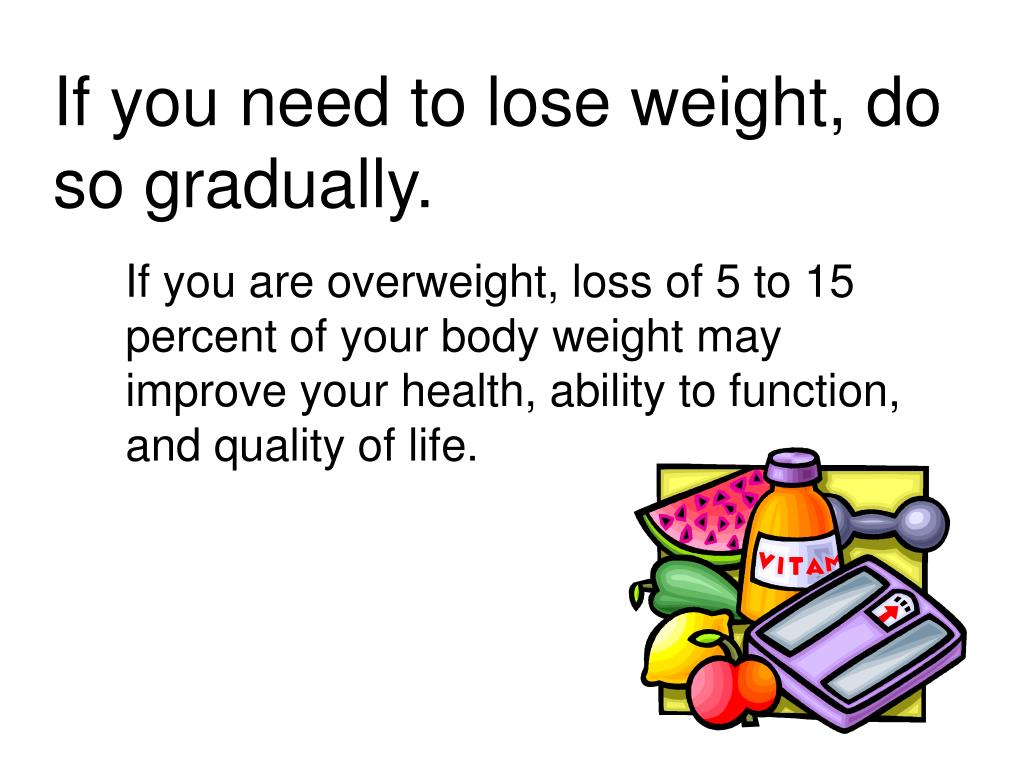 If you need to lose weight, do so gradually.

If you are overweight, loss of 5 to 15 percent of your body weight may improve your health, ability to function, and quality of life.

VITAM